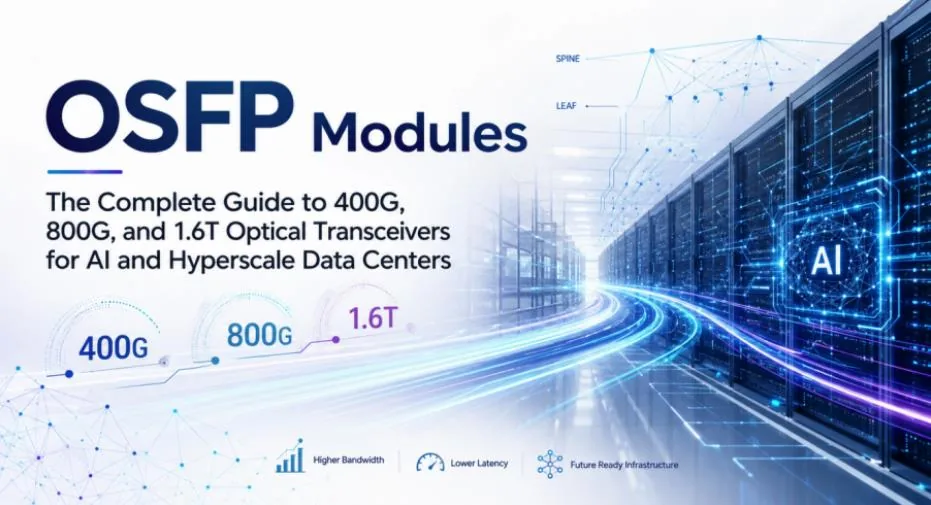 OSFP Modules

The Complete Guide to 400G, 800G, and 1.6T Optical Transceivers for AI and Hyperscale Data Centers

SPINE

LEAF

AI

400G

800G

1.6T

Higher Bandwidth

Lower Latency

Future Ready Infrastructure